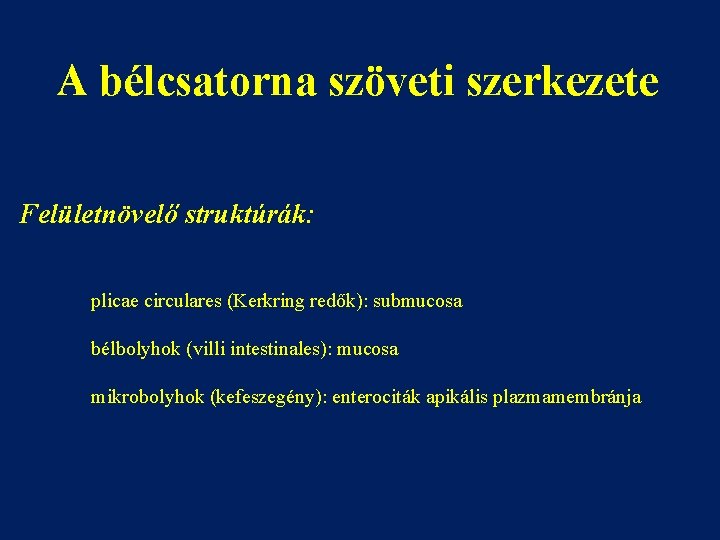 A bélcsatorna szöveti szerkezete

Felületnövelő struktúrák:

plicae circulares (Kerkring redők): submucosa

bélbolyhok (villi intestinales): mucosa

mikrobolyhok (kefeszegény): enterociták apikális plazmamembránja